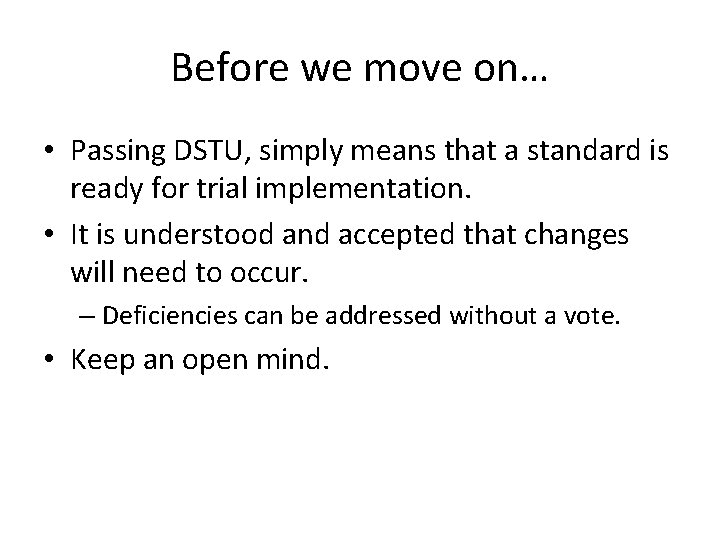 Before we move on…

• Passing DSTU, simply means that a standard is ready for trial implementation.

• It is understood and accepted that changes will need to occur.

– Deficiencies can be addressed without a vote.

• Keep an open mind.